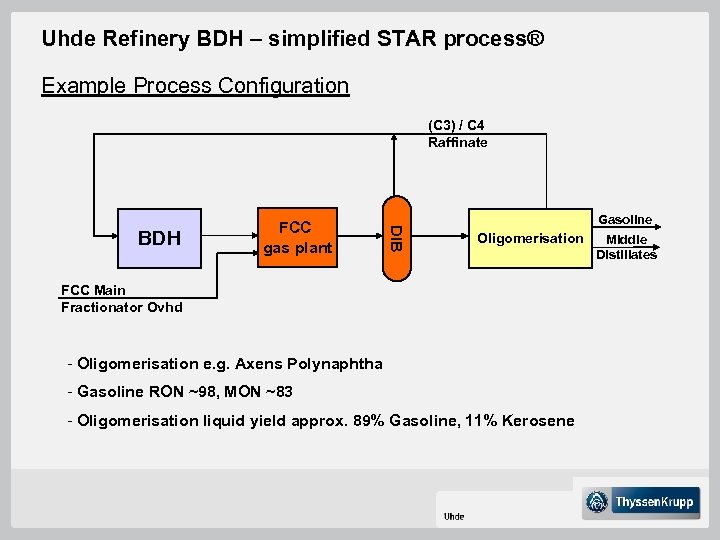 Uhde Refinery BDH – simplified STAR process®

Example Process Configuration

(C3) / C4
Raffinate

BDH

FCC gas plant

DIB

Oligomerisation

Gasoline

Middle Distillates

FCC Main Fractionator Ovhd

- Oligomerisation e.g. Axens Polynaphtha

- Gasoline RON ~98, MON ~83

- Oligomerisation liquid yield approx. 89% Gasoline, 11% Kerosene

Uhde

ThyssenKrupp